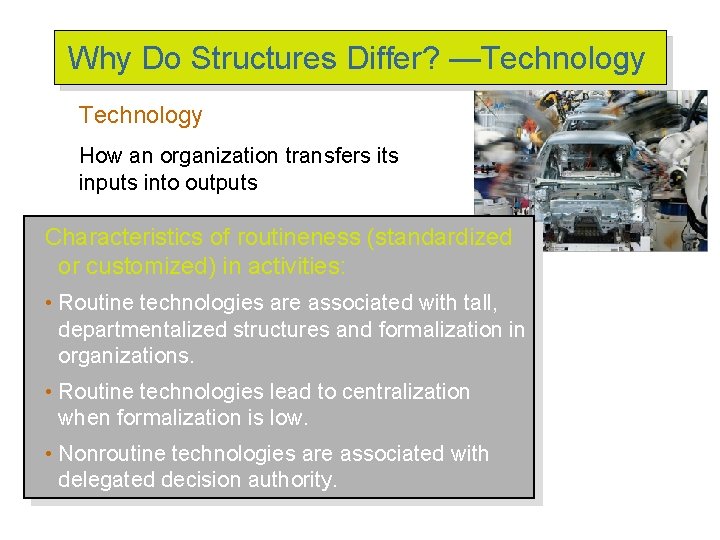 Why Do Structures Differ? —Technology

Technology

How an organization transfers its inputs into outputs

Characteristics of routineness (standardized or customized) in activities:

• Routine technologies are associated with tall, departmentalized structures and formalization in organizations.

• Routine technologies lead to centralization when formalization is low.

• Nonroutine technologies are associated with delegated decision authority.